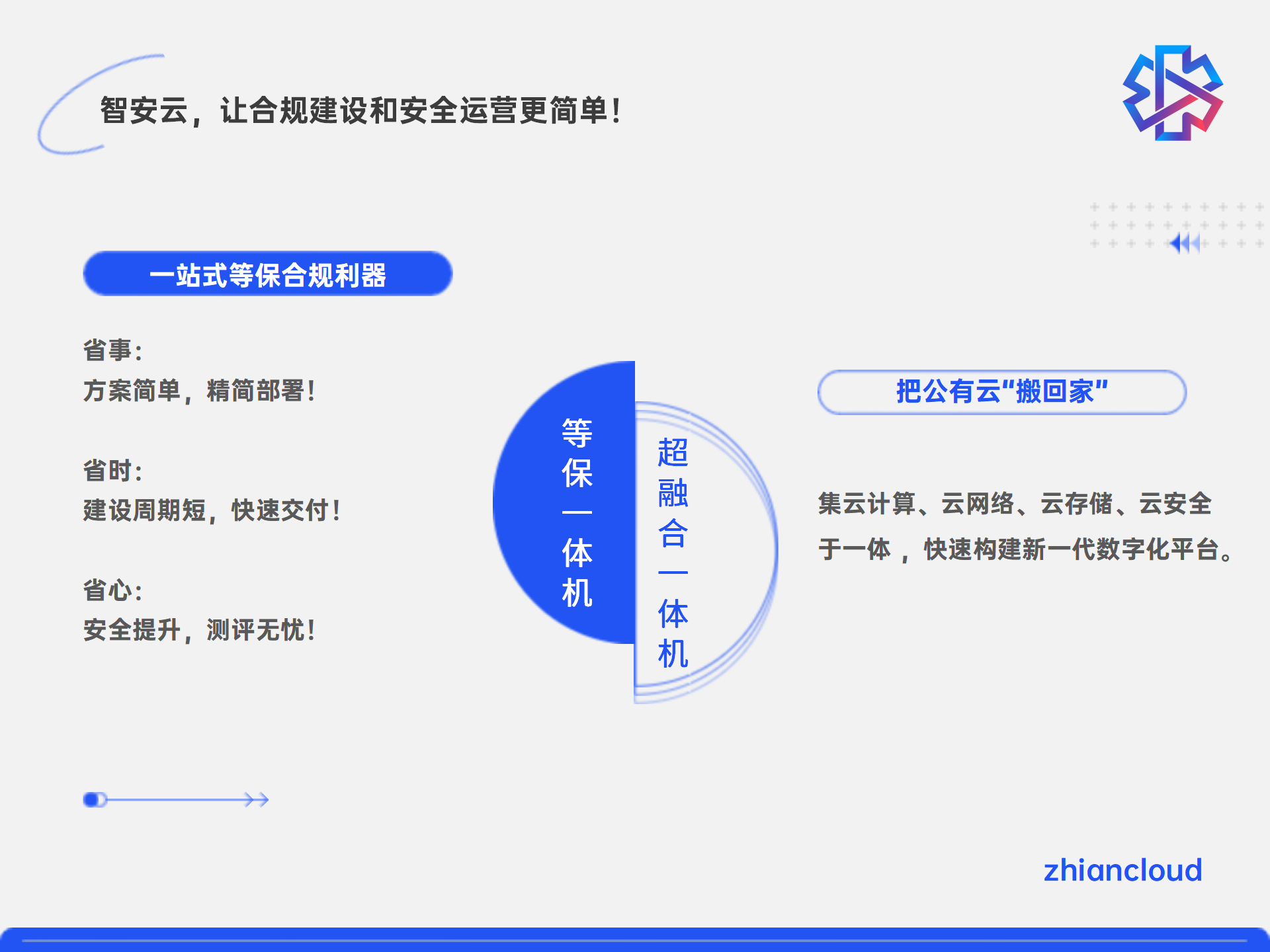 智安云，让合规建设和安全运营更简单！

一站式等保合规利器

省事：
方案简单，精简部署！

省时：
建设周期短，快速交付！

省心：
安全提升，测评无忧！

等保一体机

超融合一体机

把公有云"搬回家"

集云计算、云网络、云存储、云安全于一体，快速构建新一代数字化平台。

zhiancloud